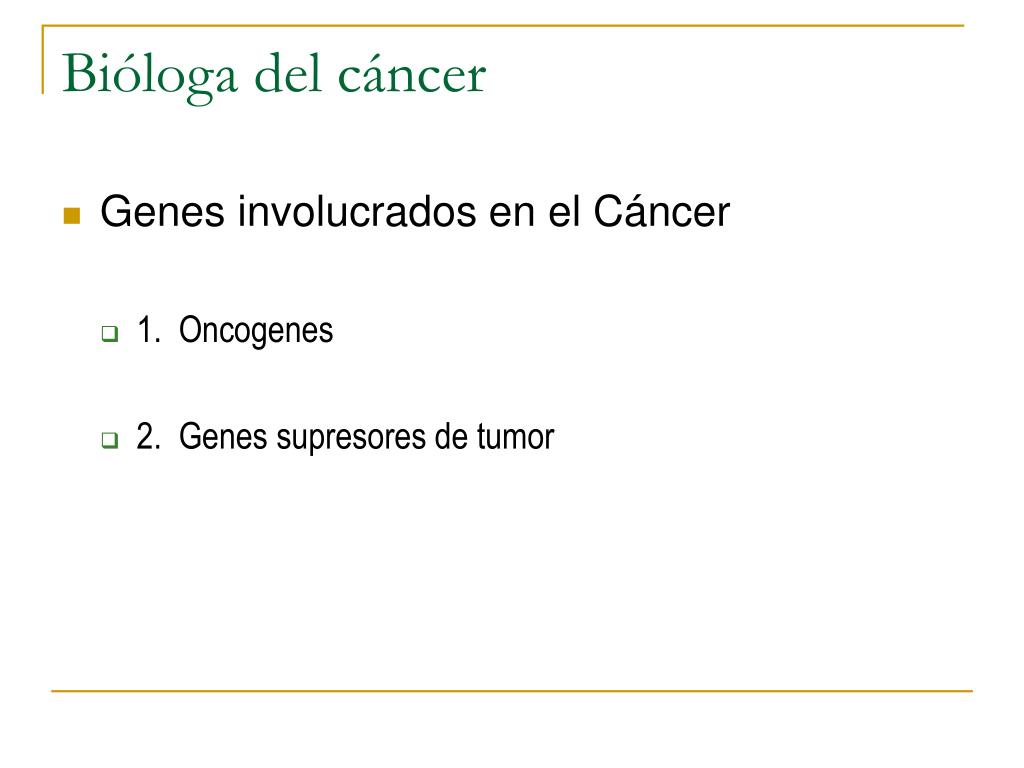 Bióloga del cáncer

Genes involucrados en el Cáncer

1. Oncogenes

2. Genes supresores de tumor